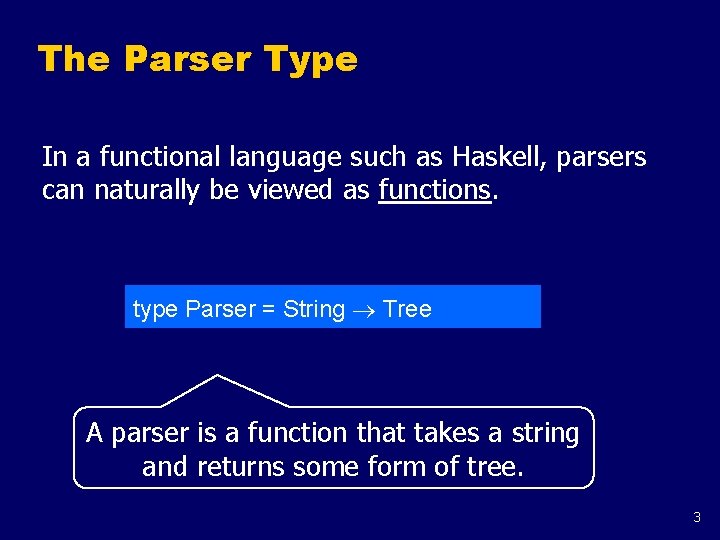 The Parser Type

In a functional language such as Haskell, parsers can naturally be viewed as functions.

type Parser = String $\rightarrow$ Tree

A parser is a function that takes a string and returns some form of tree.

3